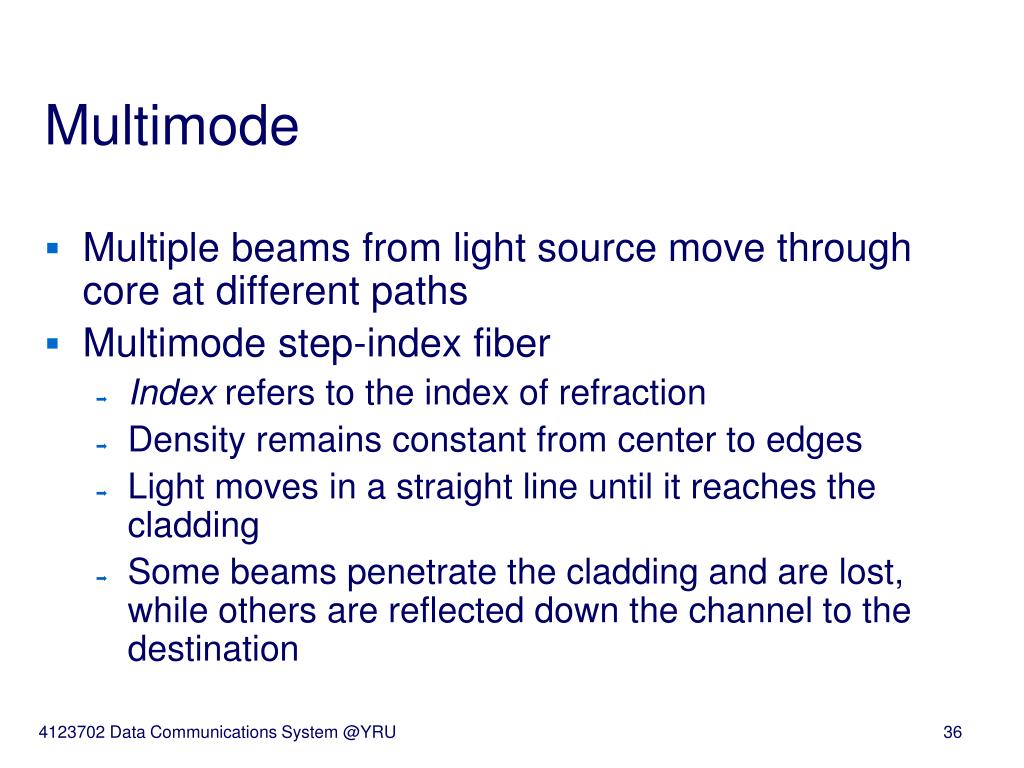 Multimode

- Multiple beams from light source move through core at different paths
- Multimode step-index fiber
  - Index refers to the index of refraction
  - Density remains constant from center to edges
  - Light moves in a straight line until it reaches the cladding
  - Some beams penetrate the cladding and are lost, while others are reflected down the channel to the destination

4123702 Data Communications System @YRU

36